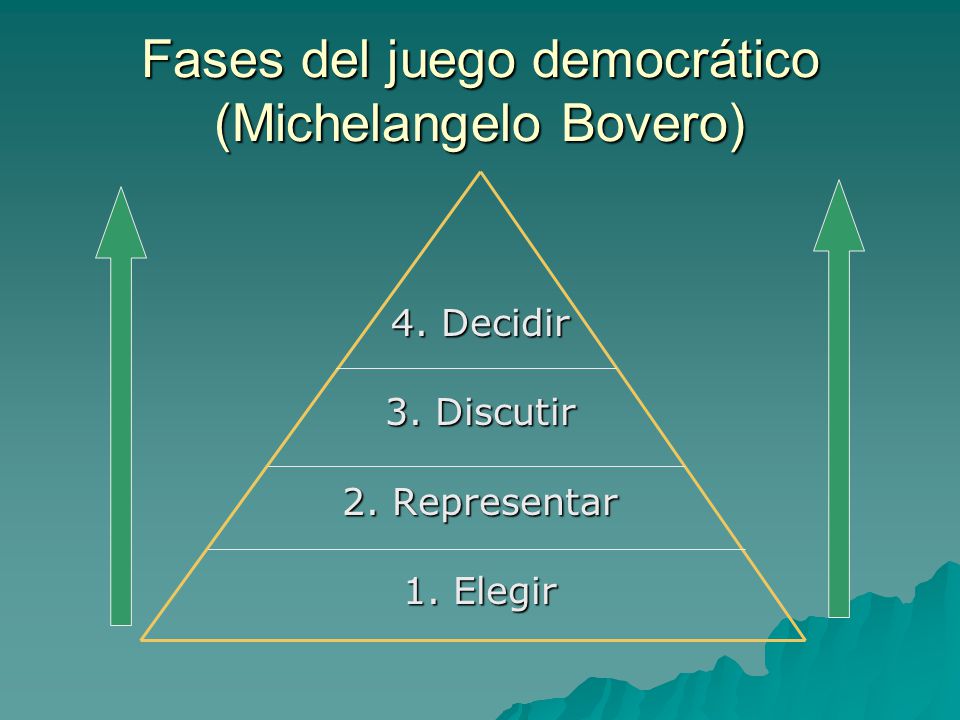 Fases del juego democrático (Michelangelo Bovero)

4. Decidir

3. Discutir

2. Representar

1. Elegir